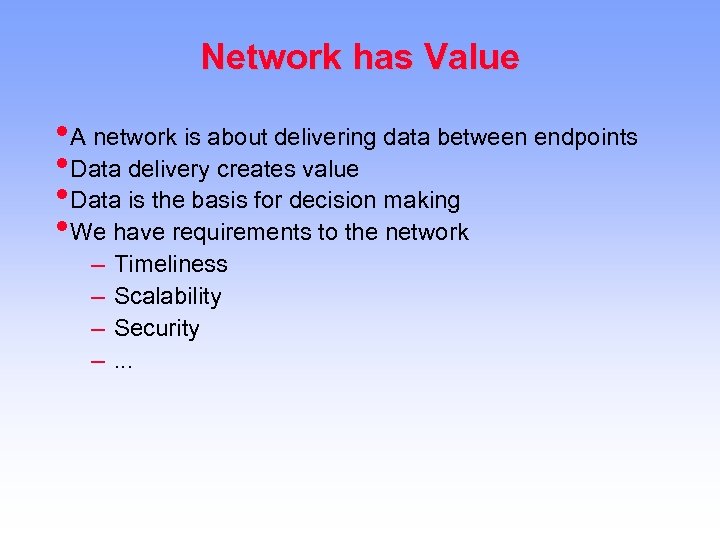 Network has Value

• A network is about delivering data between endpoints
• Data delivery creates value
• Data is the basis for decision making
• We have requirements to the network
  – Timeliness
  – Scalability
  – Security
  – ...